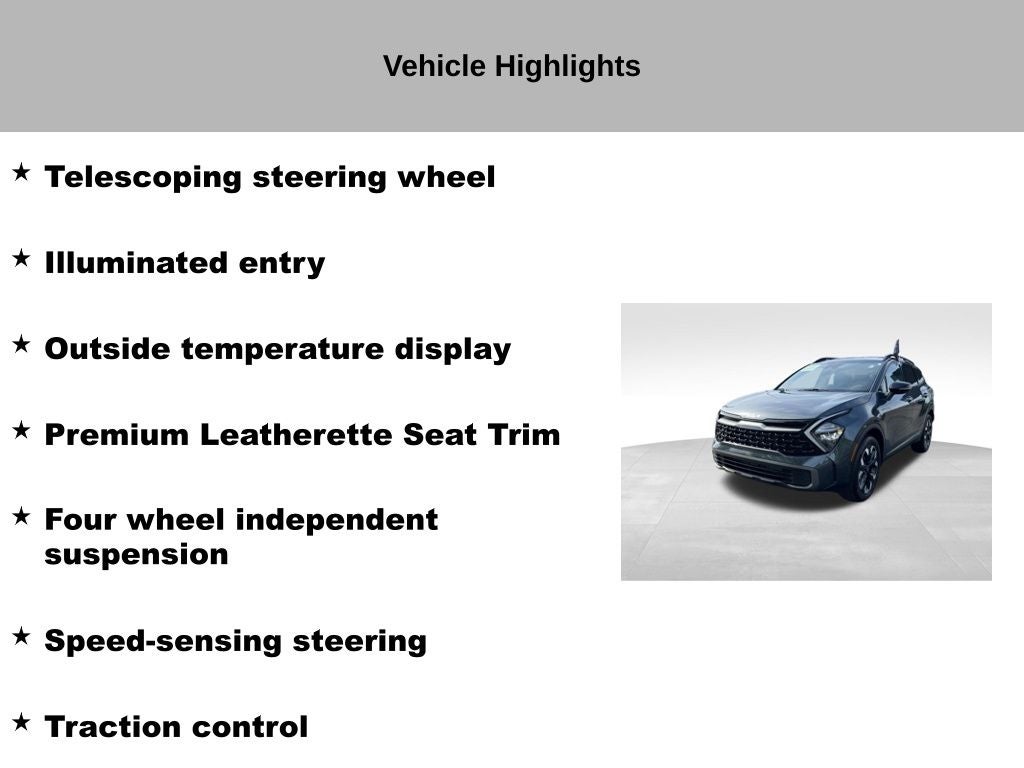 Vehicle Highlights

★ Telescoping steering wheel

★ Illuminated entry

★ Outside temperature display

★ Premium Leatherette Seat Trim

★ Four wheel independent suspension

★ Speed-sensing steering

★ Traction control